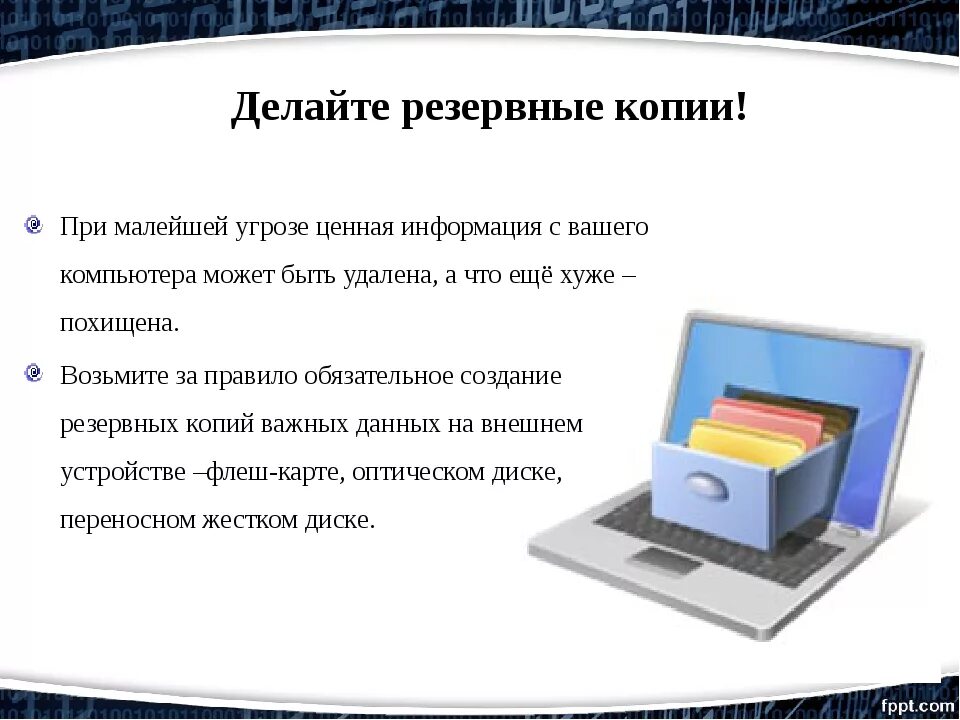 Делайте резервные копии!

При малейшей угрозе ценная информация с вашего компьютера может быть удалена, а что ещё хуже – похищена.

Возьмите за правило обязательное создание резервных копий важных данных на внешнем устройстве –флеш-карте, оптическом диске, переносном жестком диске.

fppt.com